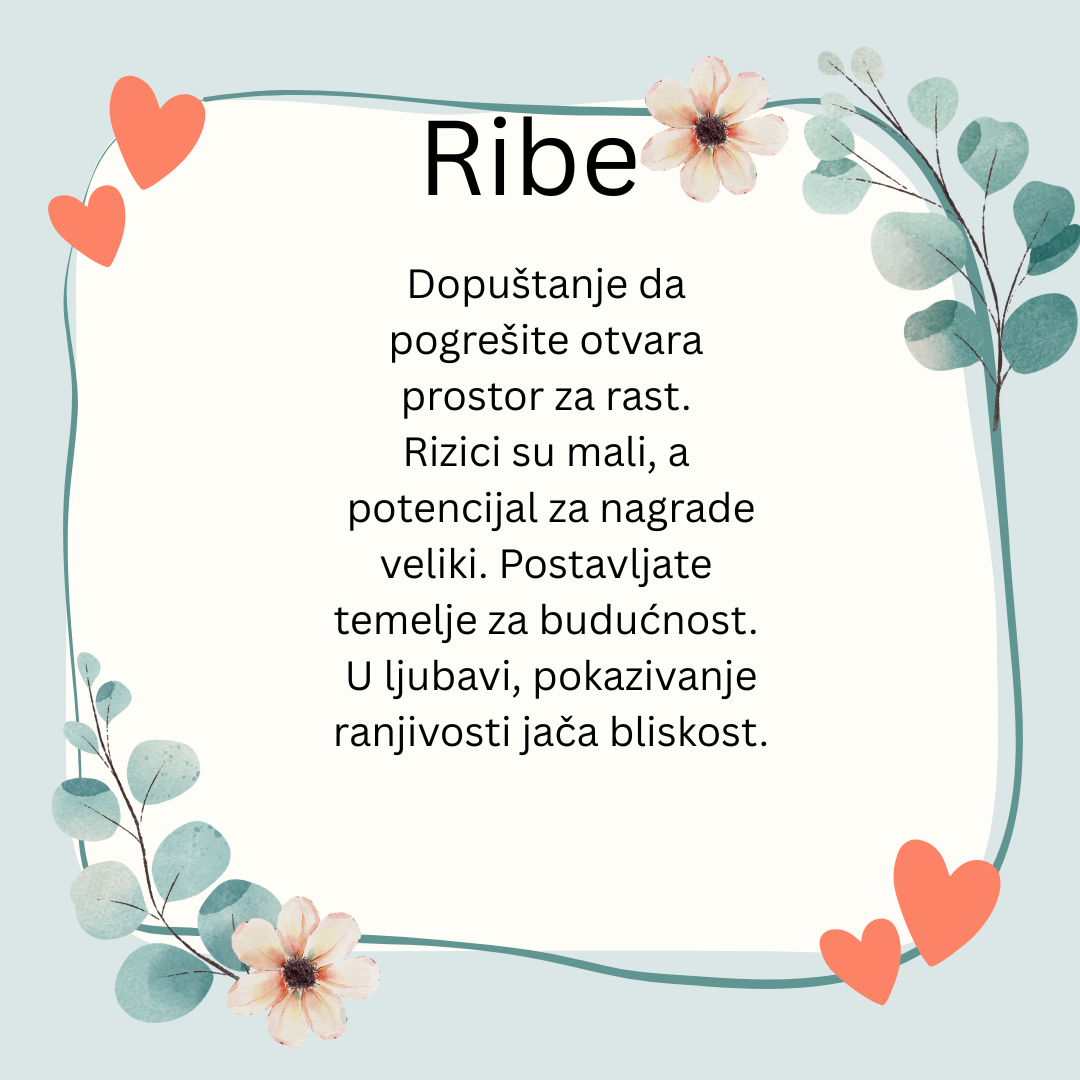 Ribe

Dopuštanje da pogrešite otvara prostor za rast. Rizici su mali, a potencijal za nagrade veliki. Postavljate temelje za budućnost. U ljubavi, pokazivanje ranjivosti jača bliskost.